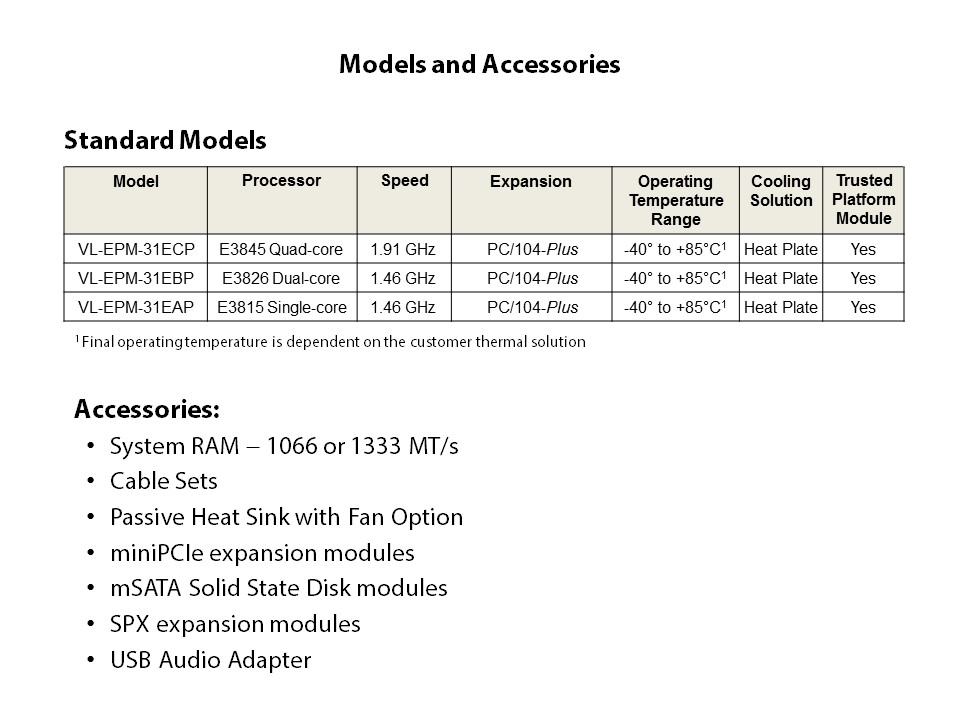 Models and Accessories

Standard Models

| Model | Processor | Speed | Expansion | Operating Temperature Range | Cooling Solution | Trusted Platform Module |
|---|---|---|---|---|---|---|
| VL-EPM-31ECP | E3845 Quad-core | 1.91 GHz | PC/104-Plus | -40° to +85°C$^1$ | Heat Plate | Yes |
| VL-EPM-31EBP | E3826 Dual-core | 1.46 GHz | PC/104-Plus | -40° to +85°C$^1$ | Heat Plate | Yes |
| VL-EPM-31EAP | E3815 Single-core | 1.46 GHz | PC/104-Plus | -40° to +85°C$^1$ | Heat Plate | Yes |

$^1$ Final operating temperature is dependent on the customer thermal solution

Accessories:
• System RAM – 1066 or 1333 MT/s
• Cable Sets
• Passive Heat Sink with Fan Option
• miniPCIe expansion modules
• mSATA Solid State Disk modules
• SPX expansion modules
• USB Audio Adapter